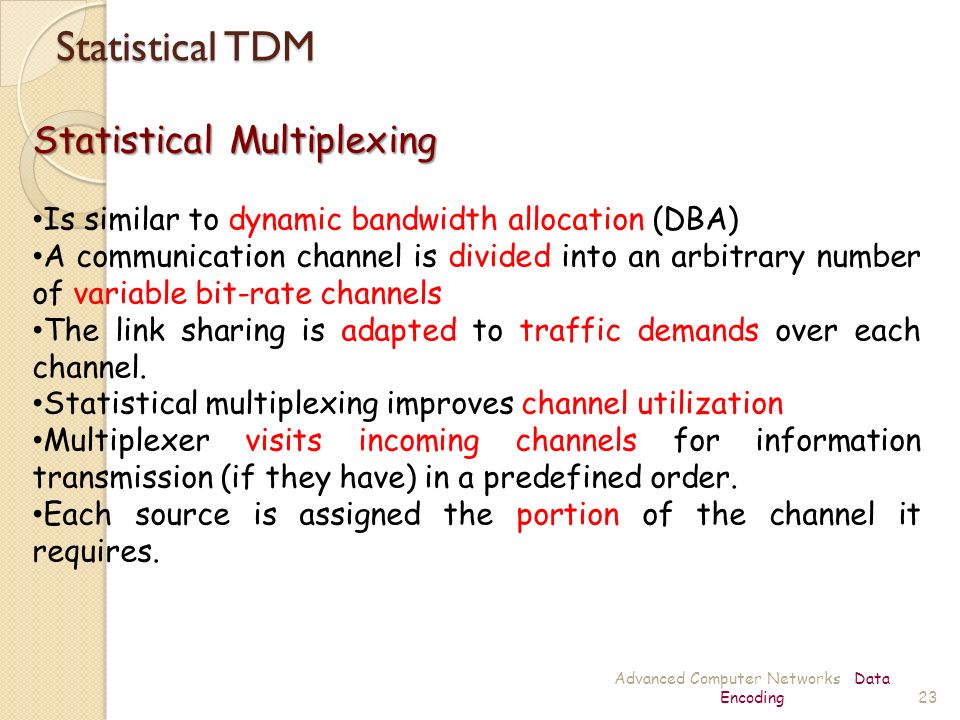 Statistical TDM

Statistical Multiplexing

•Is similar to dynamic bandwidth allocation (DBA)
•A communication channel is divided into an arbitrary number of variable bit-rate channels
•The link sharing is adapted to traffic demands over each channel.
•Statistical multiplexing improves channel utilization
•Multiplexer visits incoming channels for information transmission (if they have) in a predefined order.
•Each source is assigned the portion of the channel it requires.

Advanced Computer Networks Data Encoding 23